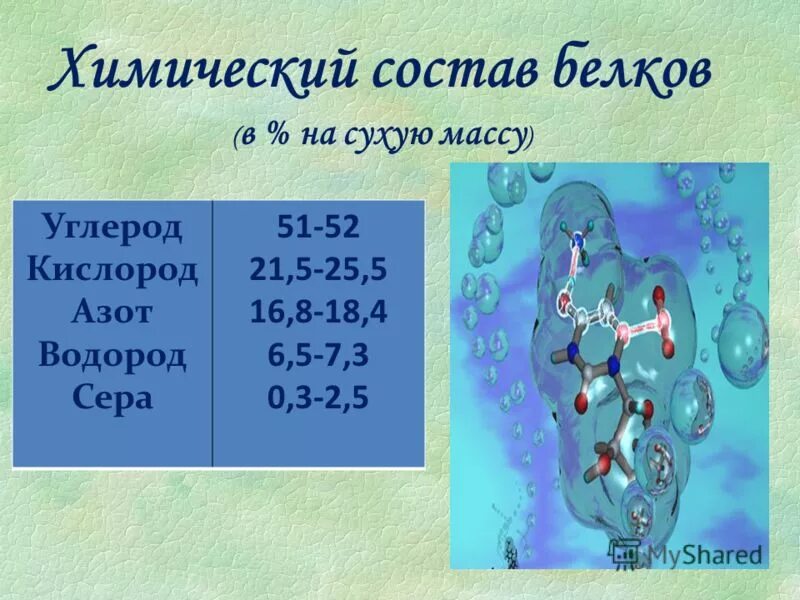 Химический состав белков

(в % на сухую массу)

| Углерод | 51-52 |
|---|---|
| Кислород | 21,5-25,5 |
| Азот | 16,8-18,4 |
| Водород | 6,5-7,3 |
| Сера | 0,3-2,5 |

MyShared